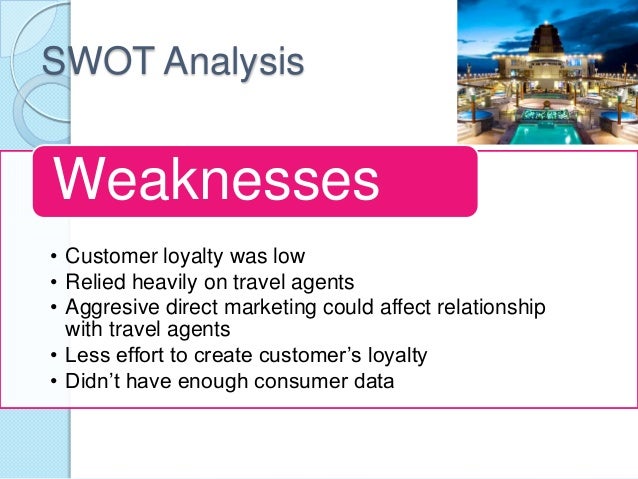 SWOT Analysis

Weaknesses

• Customer loyalty was low
• Relied heavily on travel agents
• Aggresive direct marketing could affect relationship with travel agents
• Less effort to create customer's loyalty
• Didn't have enough consumer data